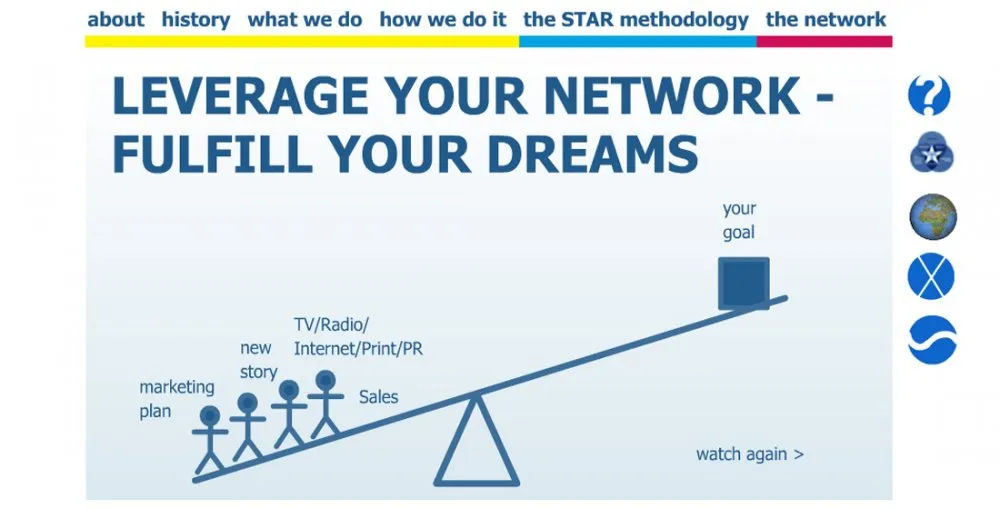 about history what we do how we do it the STAR methodology the network

LEVERAGE YOUR NETWORK - FULFILL YOUR DREAMS

your goal

marketing plan

new story

TV/Radio/ Internet/Print/PR

Sales

watch again >